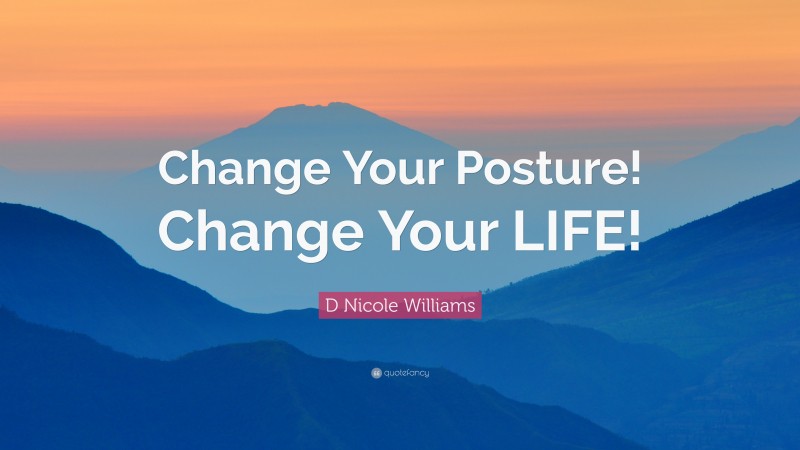 Change Your Posture! Change Your LIFE!

D Nicole Williams

quotefancy